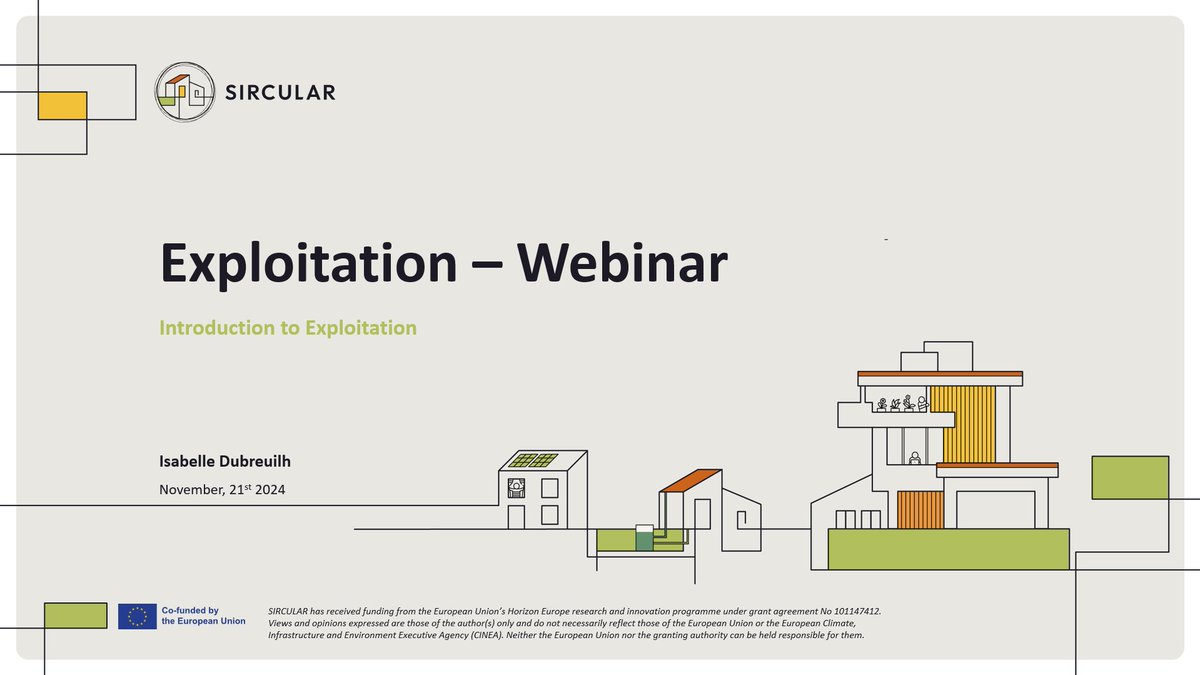 SIRCULAR

Exploitation – Webinar

Introduction to Exploitation

Isabelle Dubreuilh

November, 21$^{st}$ 2024

Co-funded by the European Union

SIRCULAR has received funding from the European Union's Horizon Europe research and innovation programme under grant agreement No 101147412. Views and opinions expressed are those of the author(s) only and do not necessarily reflect those of the European Union or the European Climate, Infrastructure and Environment Executive Agency (CINEA). Neither the European Union nor the granting authority can be held responsible for them.